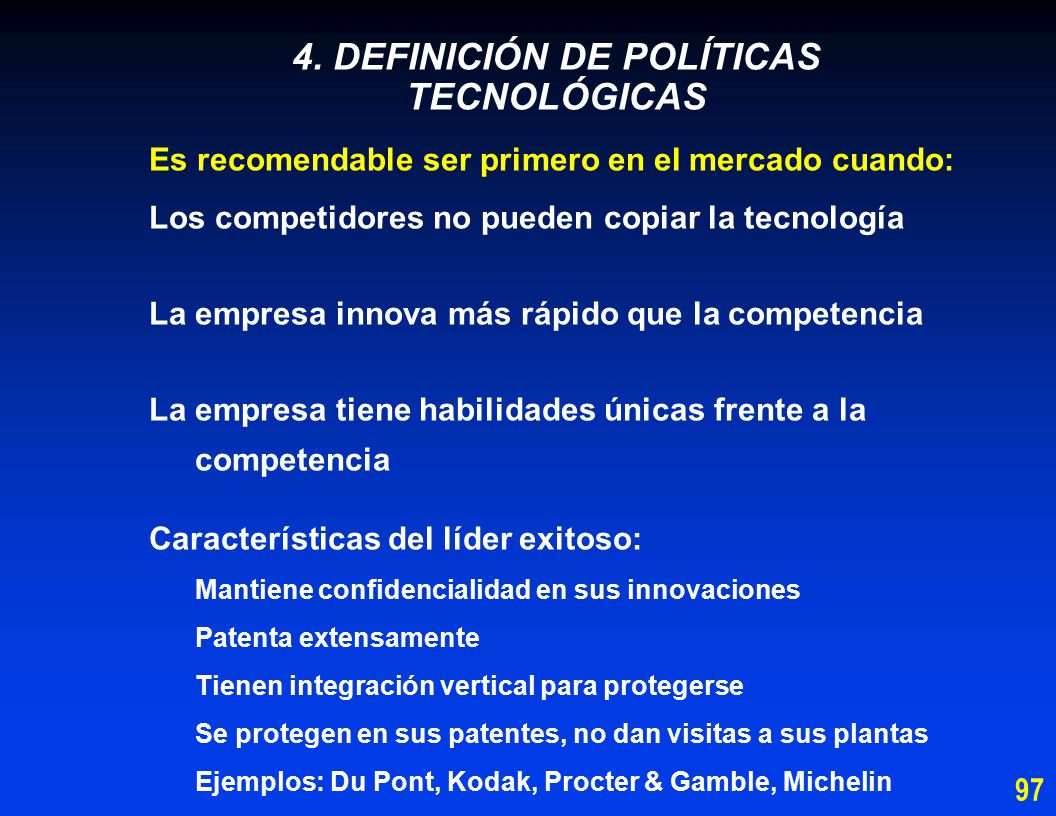 4. DEFINICIÓN DE POLÍTICAS TECNOLÓGICAS

Es recomendable ser primero en el mercado cuando:

Los competidores no pueden copiar la tecnología

La empresa innova más rápido que la competencia

La empresa tiene habilidades únicas frente a la competencia

Características del líder exitoso:

Mantiene confidencialidad en sus innovaciones

Patenta extensamente

Tienen integración vertical para protegerse

Se protegen en sus patentes, no dan visitas a sus plantas

Ejemplos: Du Pont, Kodak, Procter & Gamble, Michelin

97